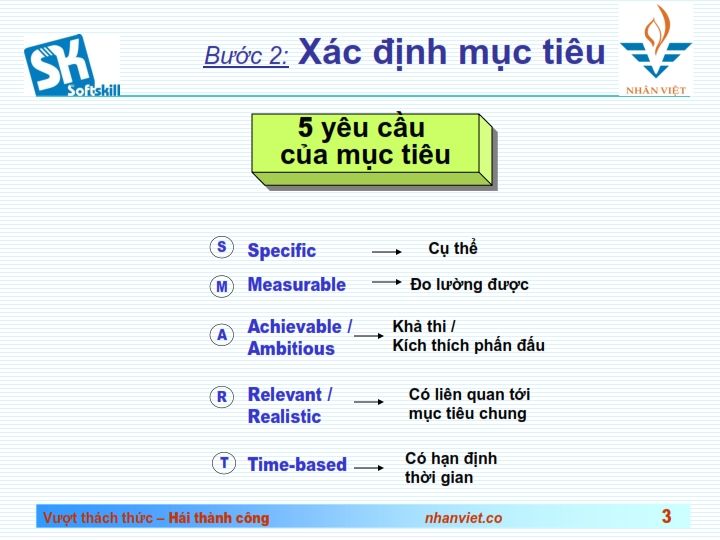 SK Softskill

Bước 2: Xác định mục tiêu

NHÂN VIỆT

5 yêu cầu của mục tiêu

S Specific → Cụ thể

M Measurable → Đo lường được

A Achievable / Ambitious → Khả thi / Kích thích phấn đấu

R Relevant / Realistic → Có liên quan tới mục tiêu chung

T Time-based → Có hạn định thời gian

Vượt thách thức – Hái thành công nhanviet.co 3